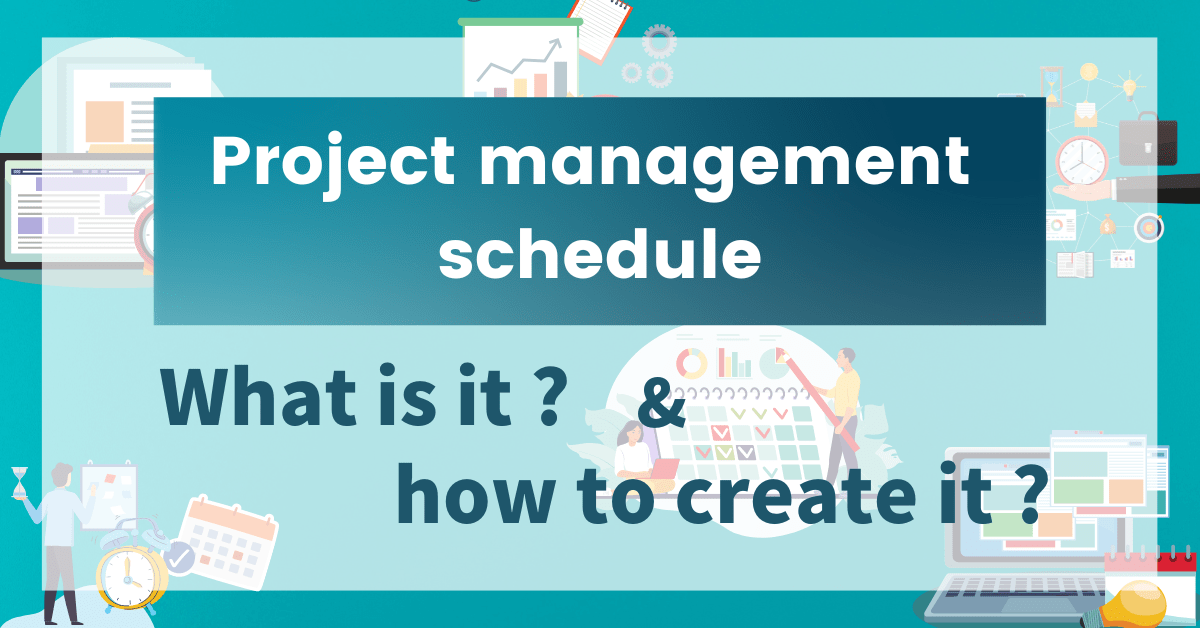 Project management schedule

What is it ? &

how to create it ?